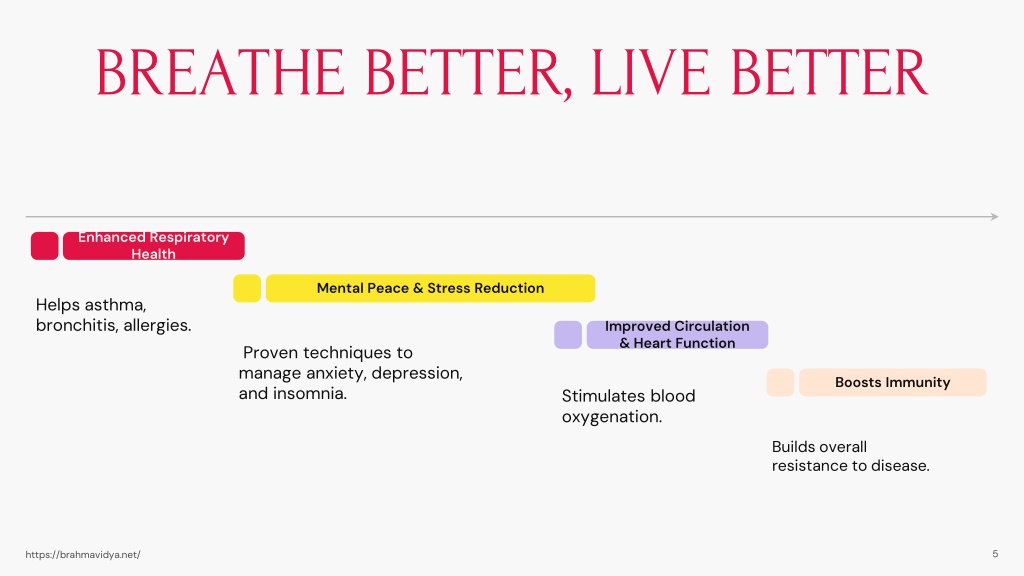 BREATHE BETTER, LIVE BETTER

Enhanced Respiratory Health

Helps asthma, bronchitis, allergies.

Mental Peace & Stress Reduction

Proven techniques to manage anxiety, depression, and insomnia.

Improved Circulation & Heart Function

Stimulates blood oxygenation.

Boosts Immunity

Builds overall resistance to disease.

https://brahmavidya.net/

5